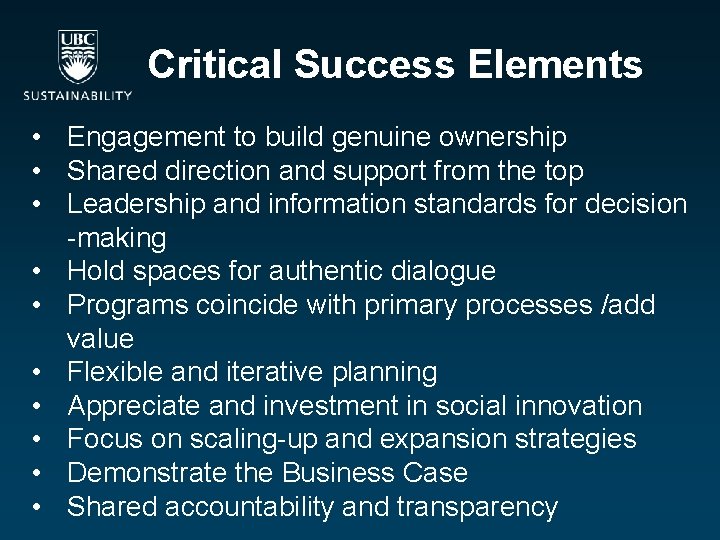 UBC
SUSTAINABILITY

Critical Success Elements

• Engagement to build genuine ownership
• Shared direction and support from the top
• Leadership and information standards for decision -making
• Hold spaces for authentic dialogue
• Programs coincide with primary processes /add value
• Flexible and iterative planning
• Appreciate and investment in social innovation
• Focus on scaling-up and expansion strategies
• Demonstrate the Business Case
• Shared accountability and transparency